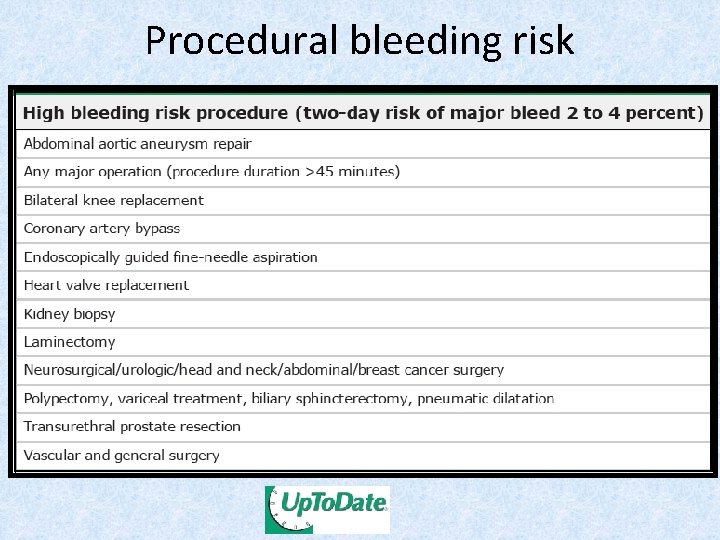 Procedural bleeding risk

| High bleeding risk procedure (two-day risk of major bleed 2 to 4 percent) |
|---|
| Abdominal aortic aneurysm repair |
| Any major operation (procedure duration >45 minutes) |
| Bilateral knee replacement |
| Coronary artery bypass |
| Endoscopically guided fine-needle aspiration |
| Heart valve replacement |
| Kidney biopsy |
| Laminectomy |
| Neurosurgical/urologic/head and neck/abdominal/breast cancer surgery |
| Polypectomy, variceal treatment, biliary sphincterectomy, pneumatic dilatation |
| Transurethral prostate resection |
| Vascular and general surgery |

UpToDate